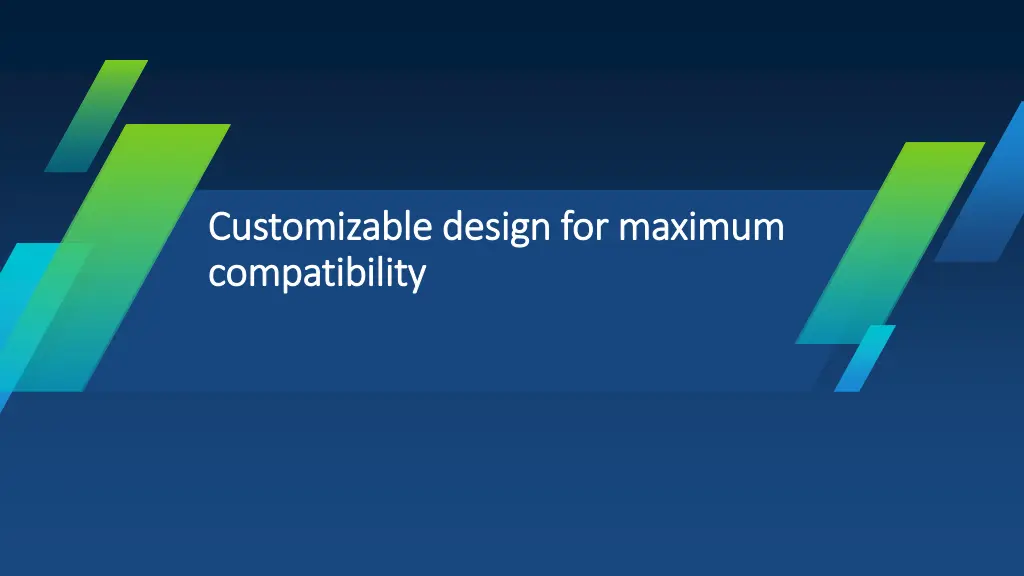 Customizable design for maximum compatibility